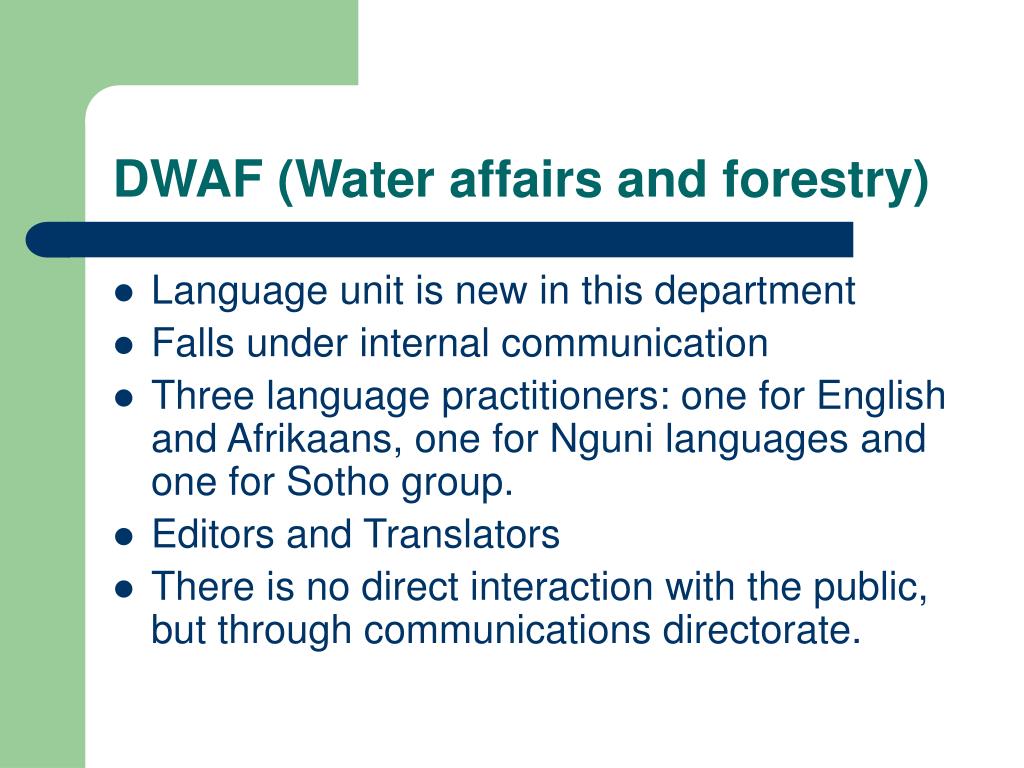 DWAF (Water affairs and forestry)

- Language unit is new in this department
- Falls under internal communication
- Three language practitioners: one for English and Afrikaans, one for Nguni languages and one for Sotho group.
- Editors and Translators
- There is no direct interaction with the public, but through communications directorate.